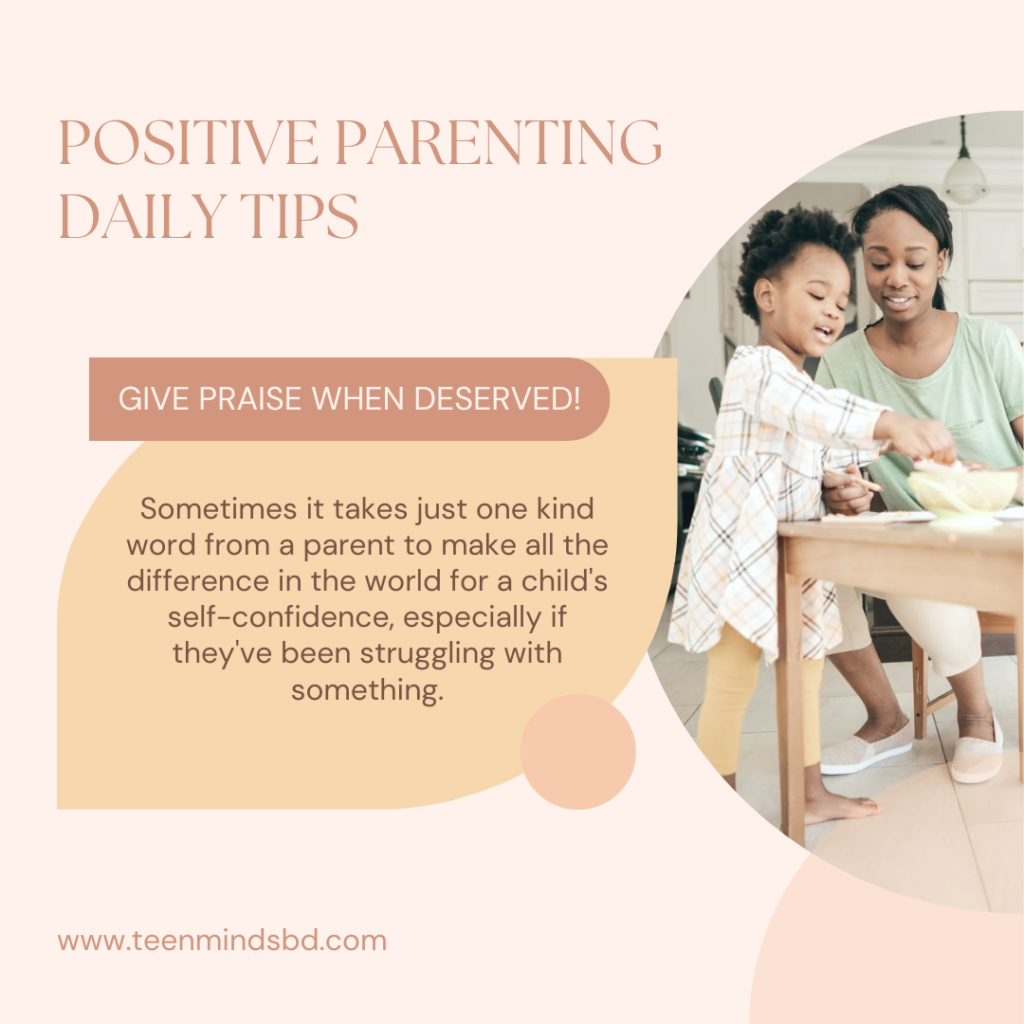 POSITIVE PARENTING DAILY TIPS

GIVE PRAISE WHEN DESERVED!

Sometimes it takes just one kind word from a parent to make all the difference in the world for a child's self-confidence, especially if they've been struggling with something.

www.teenmindsbd.com